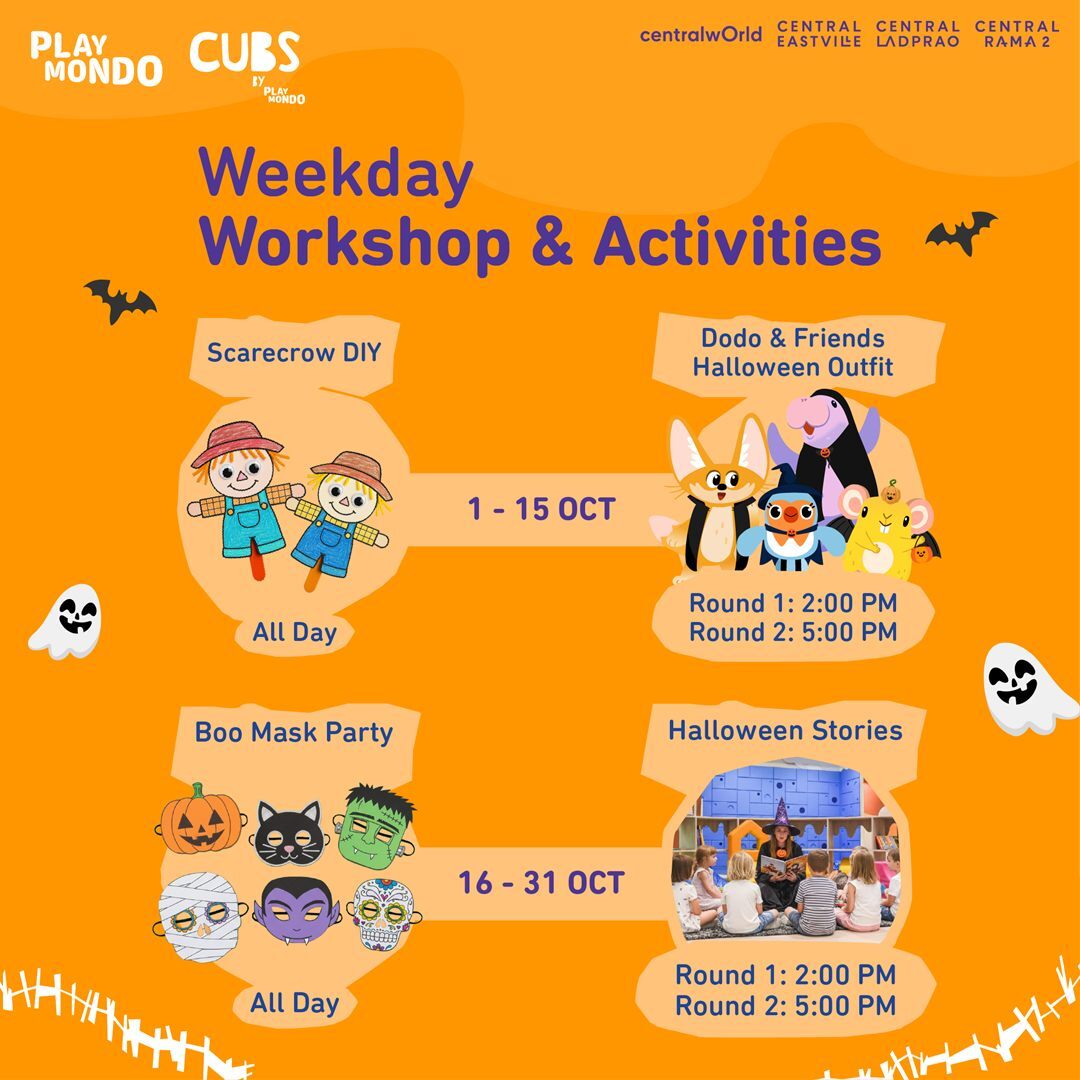 PLAY MONDO

CUBS BY PLAY MONDO

centralwOrld CENTRAL EASTVILLE CENTRAL LADPRAO CENTRAL RAMA 2

Weekday Workshop & Activities

Scarecrow DIY

All Day

1 - 15 OCT

Dodo & Friends Halloween Outfit

Round 1: 2:00 PM
Round 2: 5:00 PM

Boo Mask Party

All Day

16 - 31 OCT

Halloween Stories

Round 1: 2:00 PM
Round 2: 5:00 PM